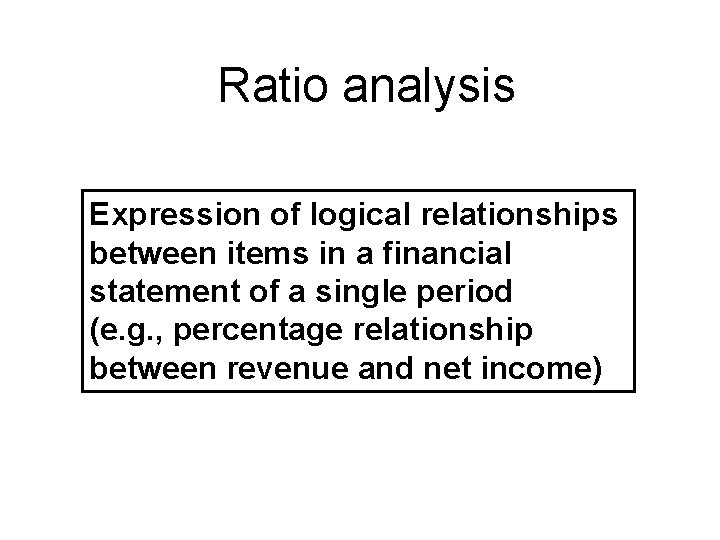 Ratio analysis

Expression of logical relationships between items in a financial statement of a single period (e.g., percentage relationship between revenue and net income)